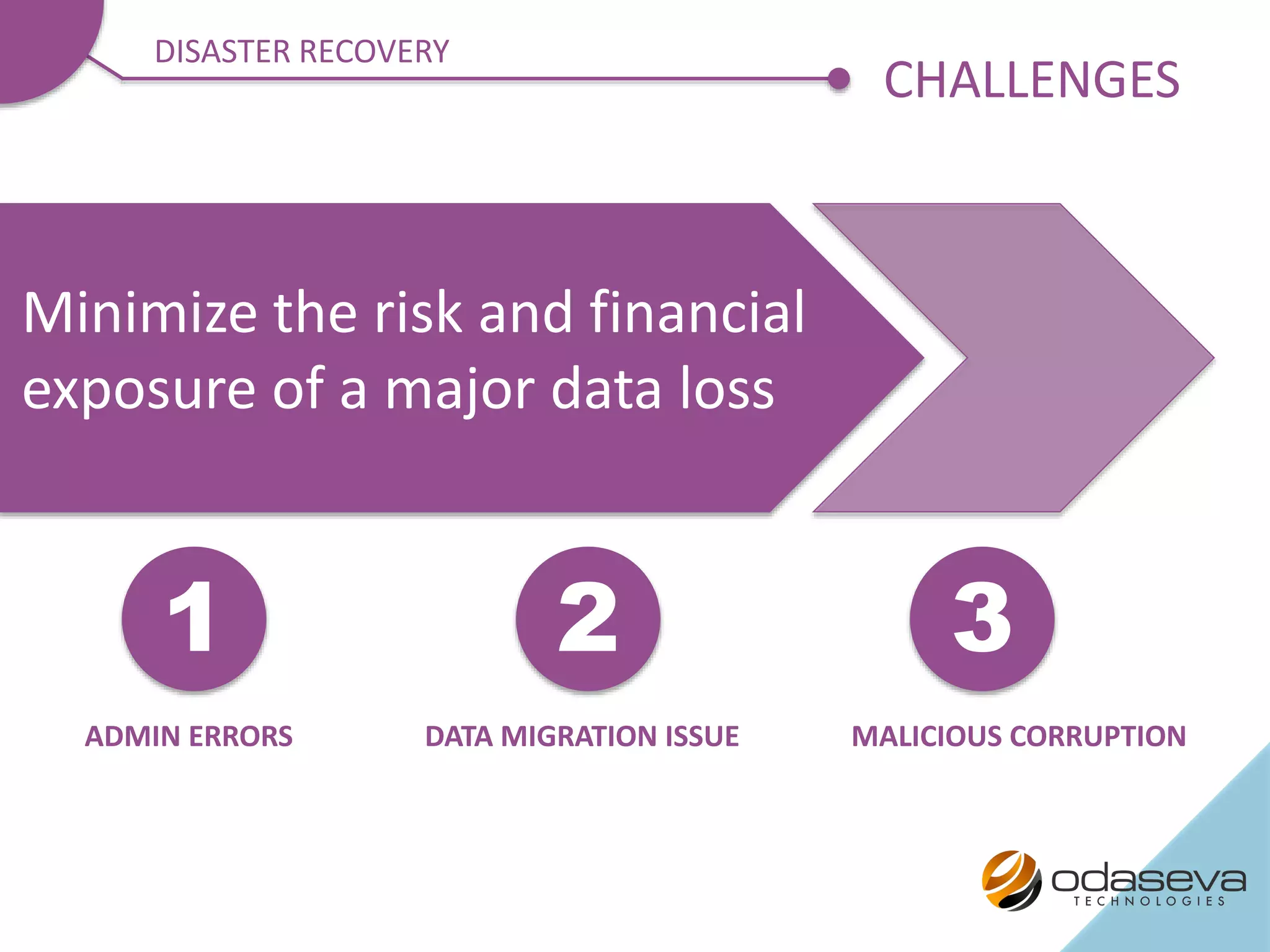 DISASTER RECOVERY

CHALLENGES

Minimize the risk and financial exposure of a major data loss

1

ADMIN ERRORS

2

DATA MIGRATION ISSUE

3

MALICIOUS CORRUPTION

odaseva
TECHNOLOGIES